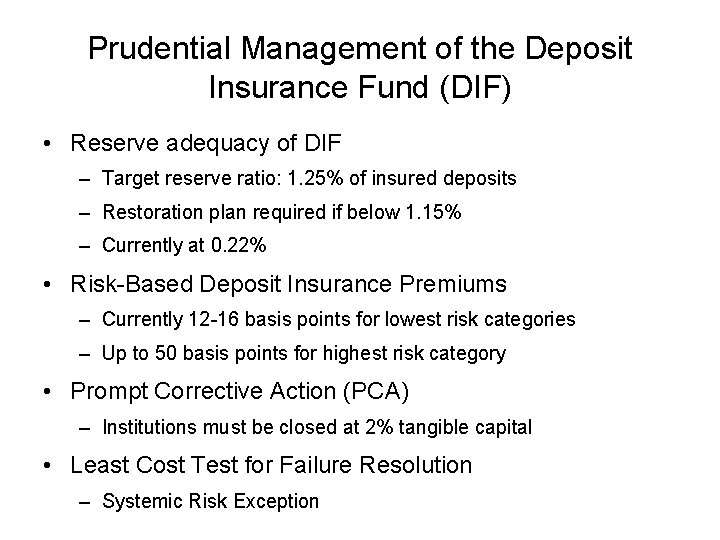 Prudential Management of the Deposit Insurance Fund (DIF)

• Reserve adequacy of DIF
– Target reserve ratio: 1.25% of insured deposits
– Restoration plan required if below 1.15%
– Currently at 0.22%

• Risk-Based Deposit Insurance Premiums
– Currently 12-16 basis points for lowest risk categories
– Up to 50 basis points for highest risk category

• Prompt Corrective Action (PCA)
– Institutions must be closed at 2% tangible capital

• Least Cost Test for Failure Resolution
– Systemic Risk Exception